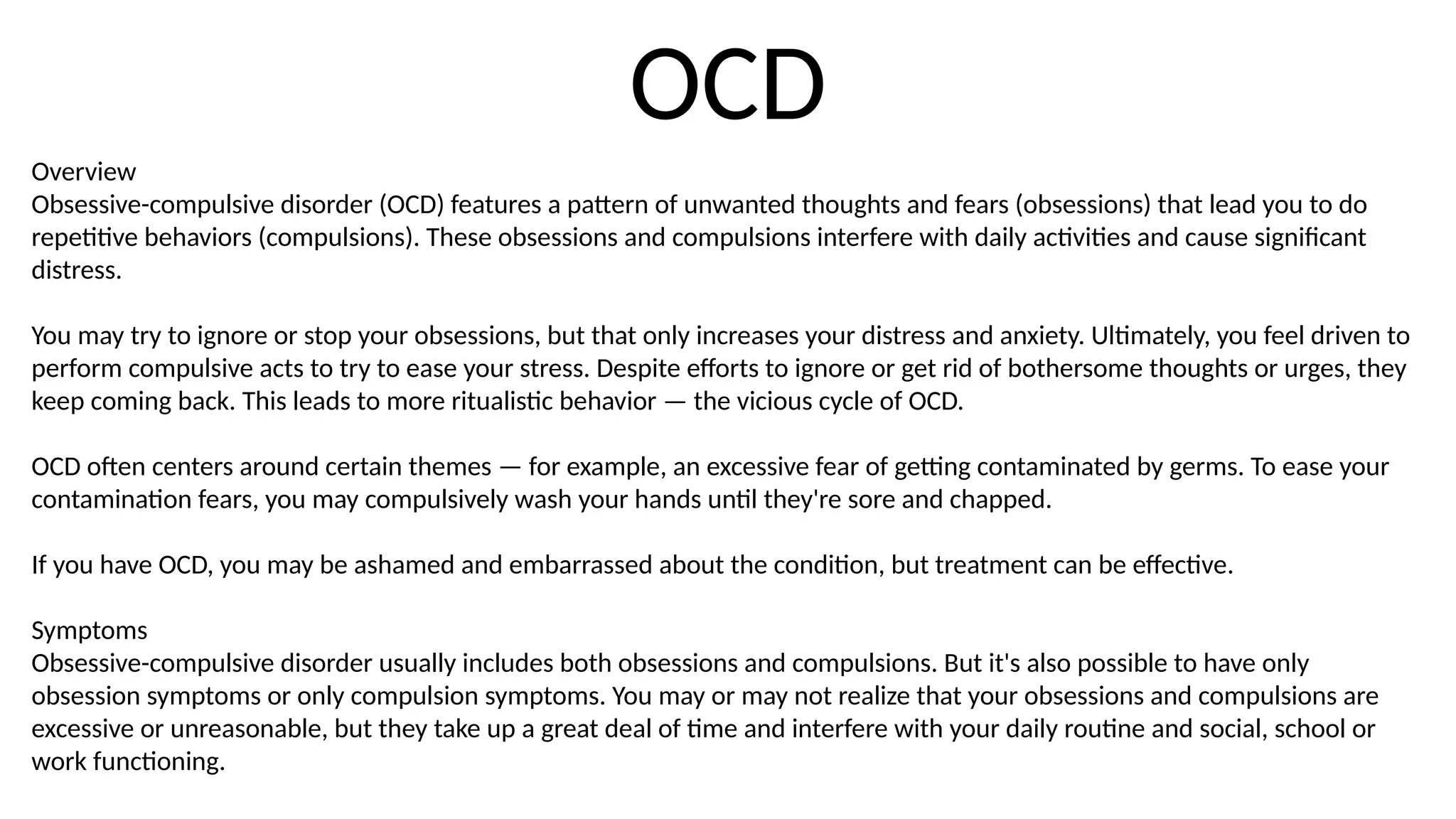 OCD

Overview
Obsessive-compulsive disorder (OCD) features a pattern of unwanted thoughts and fears (obsessions) that lead you to do repetitive behaviors (compulsions). These obsessions and compulsions interfere with daily activities and cause significant distress.

You may try to ignore or stop your obsessions, but that only increases your distress and anxiety. Ultimately, you feel driven to perform compulsive acts to try to ease your stress. Despite efforts to ignore or get rid of bothersome thoughts or urges, they keep coming back. This leads to more ritualistic behavior — the vicious cycle of OCD.

OCD often centers around certain themes — for example, an excessive fear of getting contaminated by germs. To ease your contamination fears, you may compulsively wash your hands until they're sore and chapped.

If you have OCD, you may be ashamed and embarrassed about the condition, but treatment can be effective.

Symptoms
Obsessive-compulsive disorder usually includes both obsessions and compulsions. But it's also possible to have only obsession symptoms or only compulsion symptoms. You may or may not realize that your obsessions and compulsions are excessive or unreasonable, but they take up a great deal of time and interfere with your daily routine and social, school or work functioning.